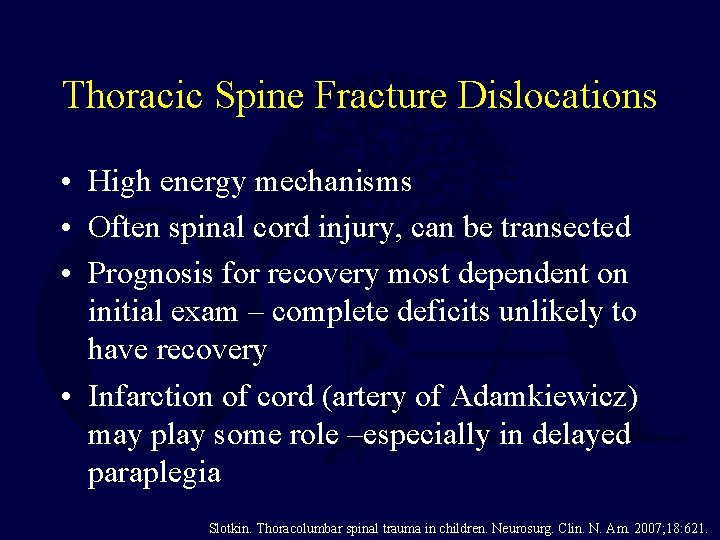 Thoracic Spine Fracture Dislocations

• High energy mechanisms
• Often spinal cord injury, can be transected
• Prognosis for recovery most dependent on initial exam – complete deficits unlikely to have recovery
• Infarction of cord (artery of Adamkiewicz) may play some role –especially in delayed paraplegia

Slotkin. Thoracolumbar spinal trauma in children. Neurosurg. Clin. N. Am. 2007;18:621.